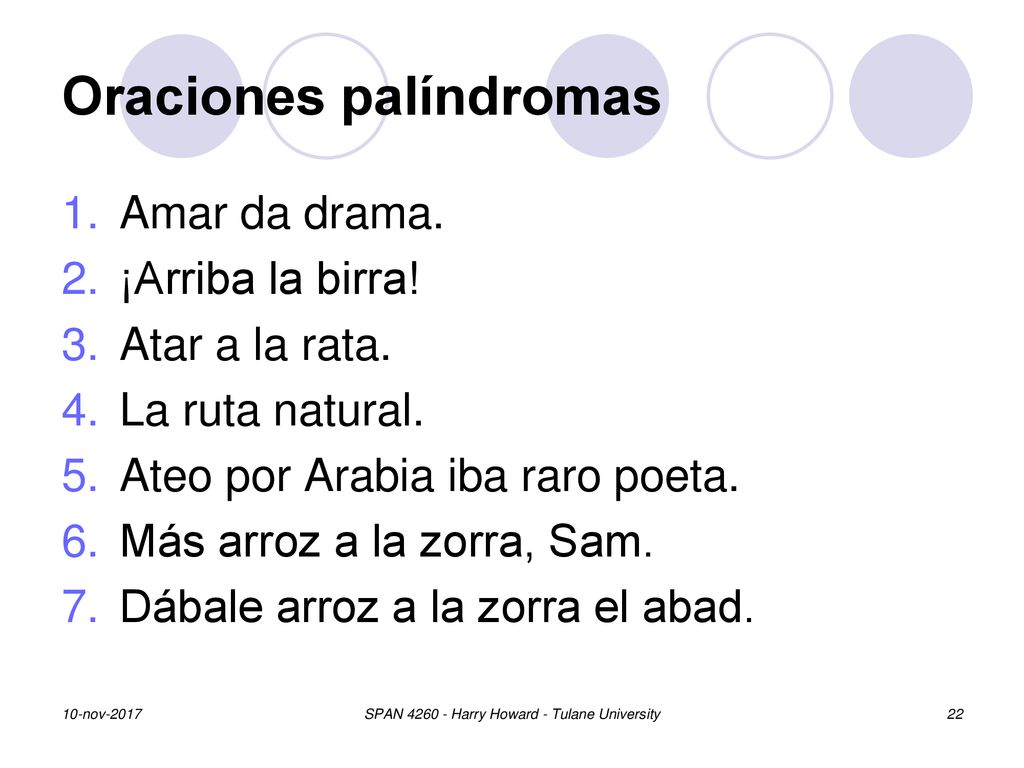 Oraciones palíndromas

1. Amar da drama.
2. ¡Arriba la birra!
3. Atar a la rata.
4. La ruta natural.
5. Ateo por Arabia iba raro poeta.
6. Más arroz a la zorra, Sam.
7. Dábale arroz a la zorra el abad.

10-nov-2017

SPAN 4260 - Harry Howard - Tulane University

22